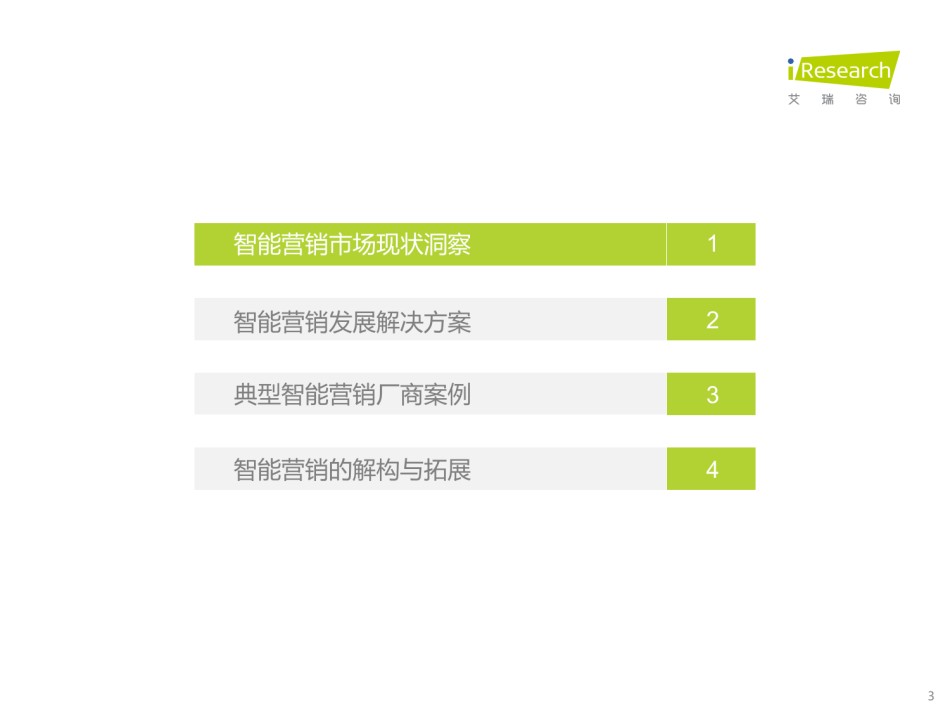 iResearch
艾瑞咨询

智能营销市场现状洞察 1

智能营销发展解决方案 2

典型智能营销厂商案例 3

智能营销的解构与拓展 4

3